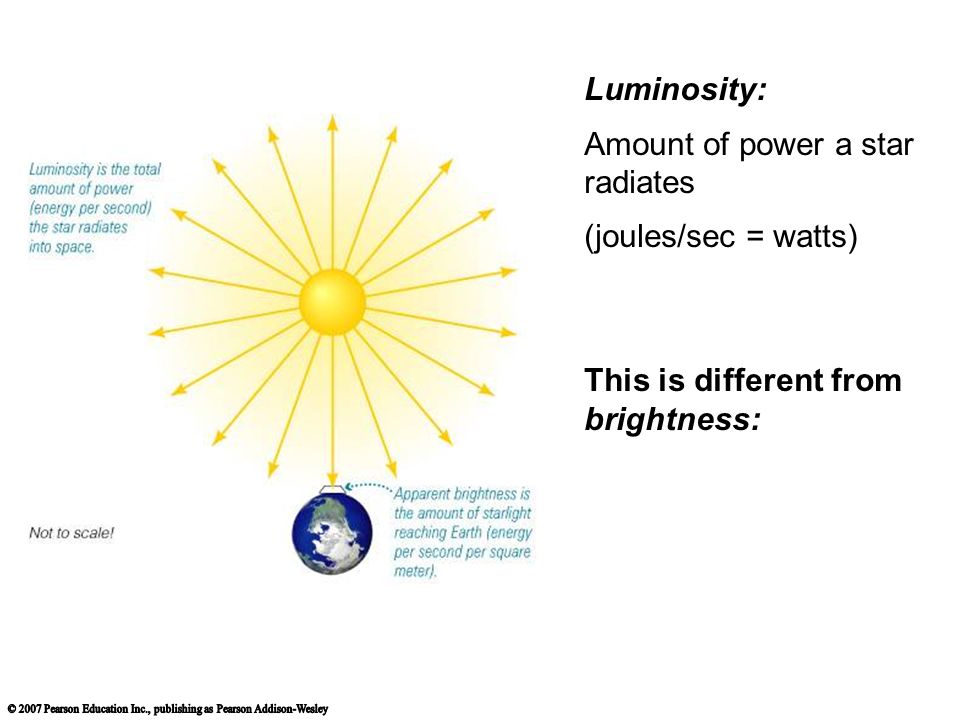 Luminosity is the total amount of power (energy per second) the star radiates into space.

Not to scale!

Apparent brightness is the amount of starlight reaching Earth (energy per second per square meter).

Luminosity:

Amount of power a star radiates

(joules/sec = watts)

This is different from brightness:

© 2007 Pearson Education Inc., publishing as Pearson Addison-Wesley